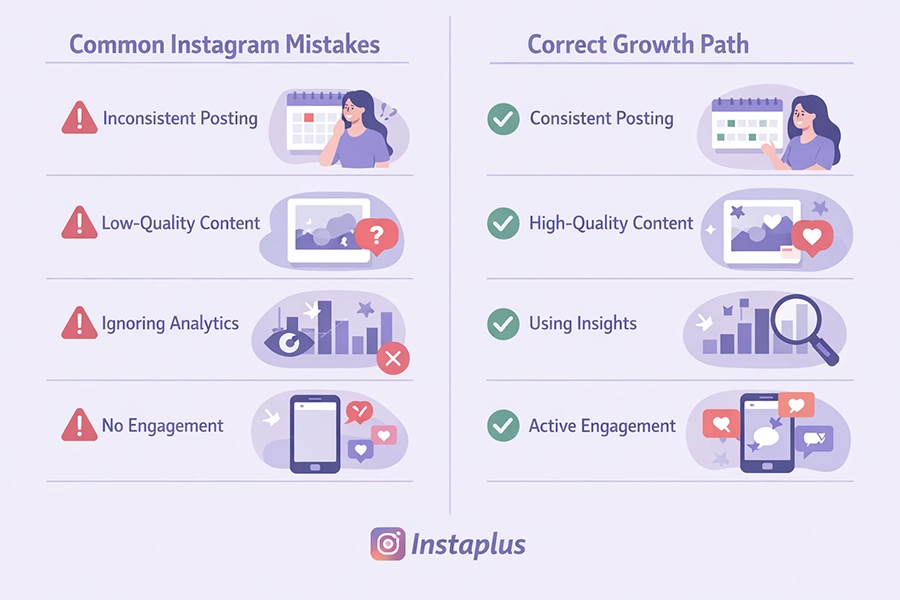 Common Instagram Mistakes

Inconsistent Posting

Low-Quality Content

Ignoring Analytics

No Engagement

Correct Growth Path

Consistent Posting

High-Quality Content

Using Insights

Active Engagement

Instaplus